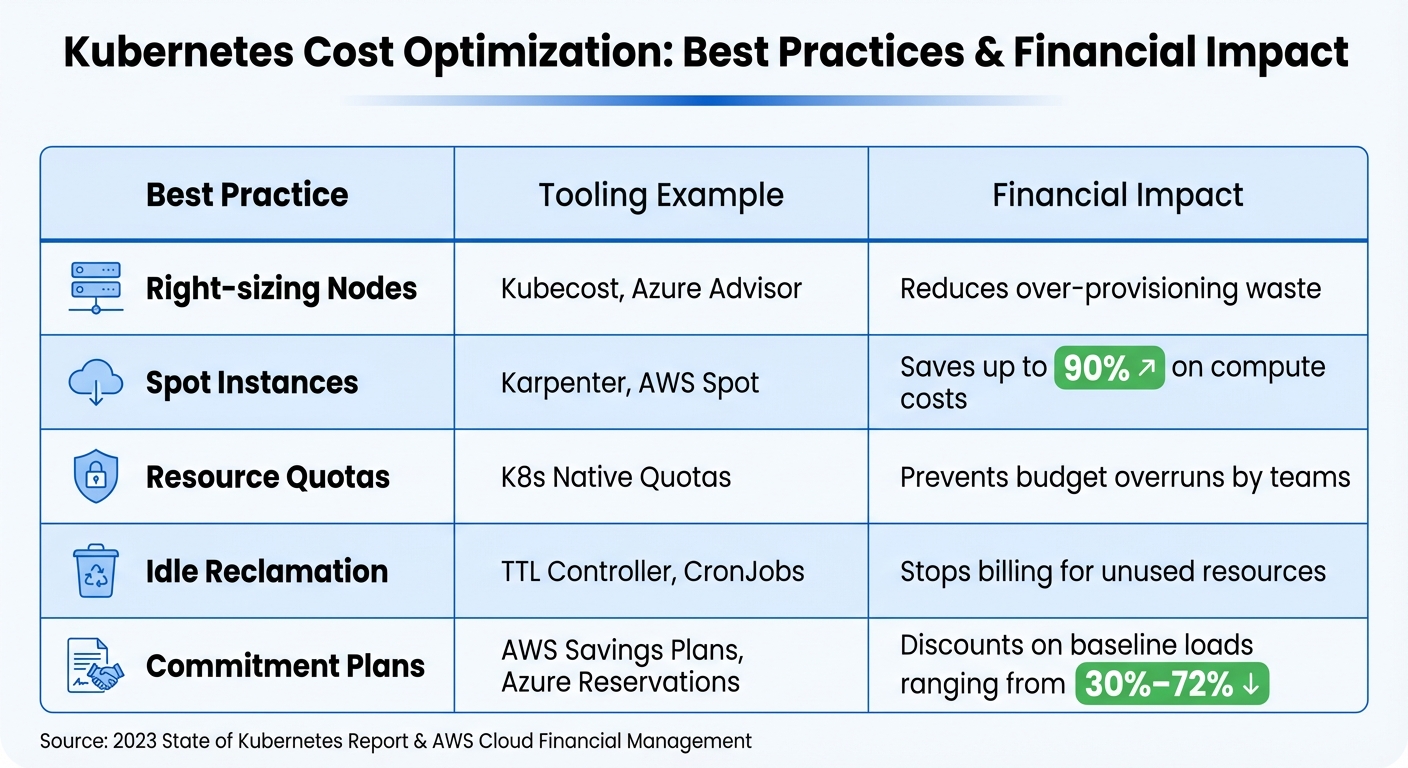 Kubernetes Cost Optimization: Best Practices & Financial Impact

| Best Practice | Tooling Example | Financial Impact |
|---|---|---|
| Right-sizing Nodes | Kubecost, Azure Advisor | Reduces over-provisioning waste |
| Spot Instances | Karpenter, AWS Spot | Saves up to 90% ↗ on compute costs |
| Resource Quotas | K8s Native Quotas | Prevents budget overruns by teams |
| Idle Reclamation | TTL Controller, CronJobs | Stops billing for unused resources |
| Commitment Plans | AWS Savings Plans, Azure Reservations | Discounts on baseline loads ranging from 30%–72% ↓ |

Source: 2023 State of Kubernetes Report & AWS Cloud Financial Management